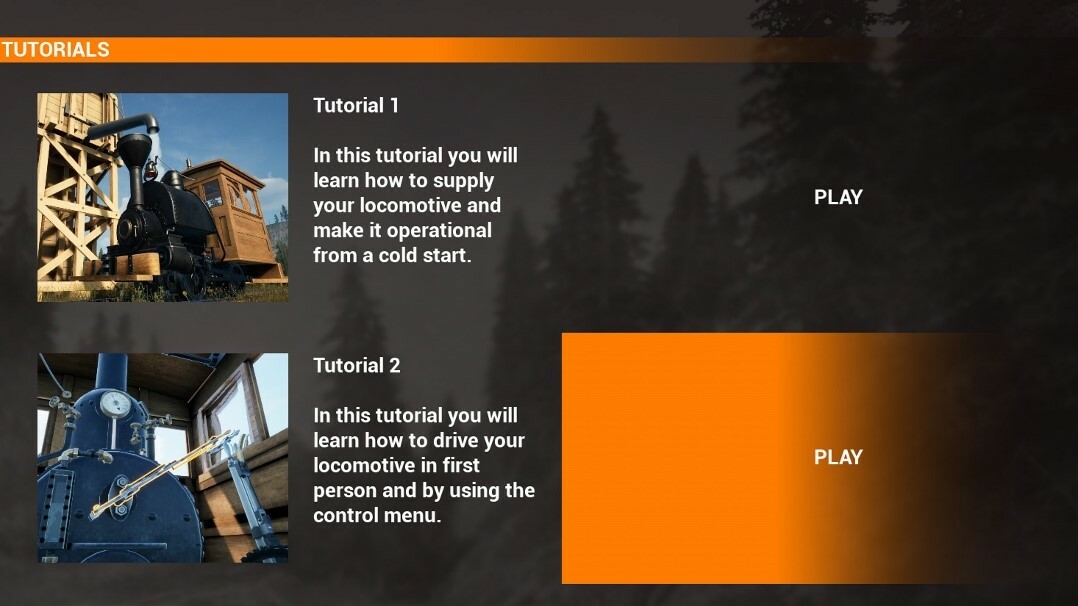 TUTORIALS

Tutorial 1

In this tutorial you will learn how to supply your locomotive and make it operational from a cold start.

PLAY

Tutorial 2

In this tutorial you will learn how to drive your locomotive in first person and by using the control menu.

PLAY